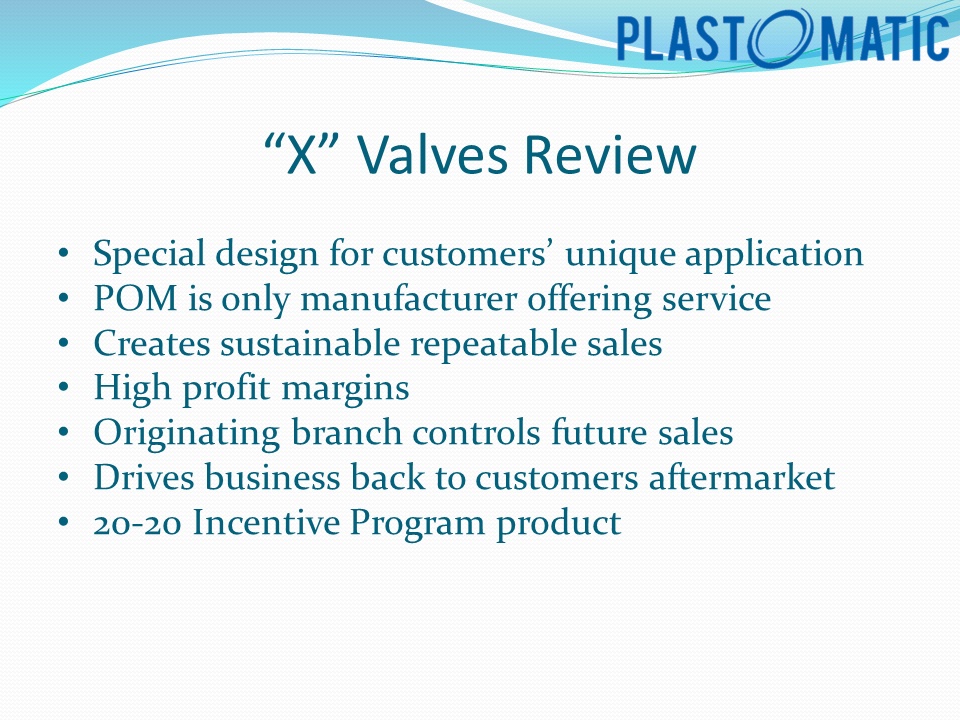 PLASTOMATIC

“X” Valves Review

• Special design for customers’ unique application
• POM is only manufacturer offering service
• Creates sustainable repeatable sales
• High profit margins
• Originating branch controls future sales
• Drives business back to customers aftermarket
• 20-20 Incentive Program product